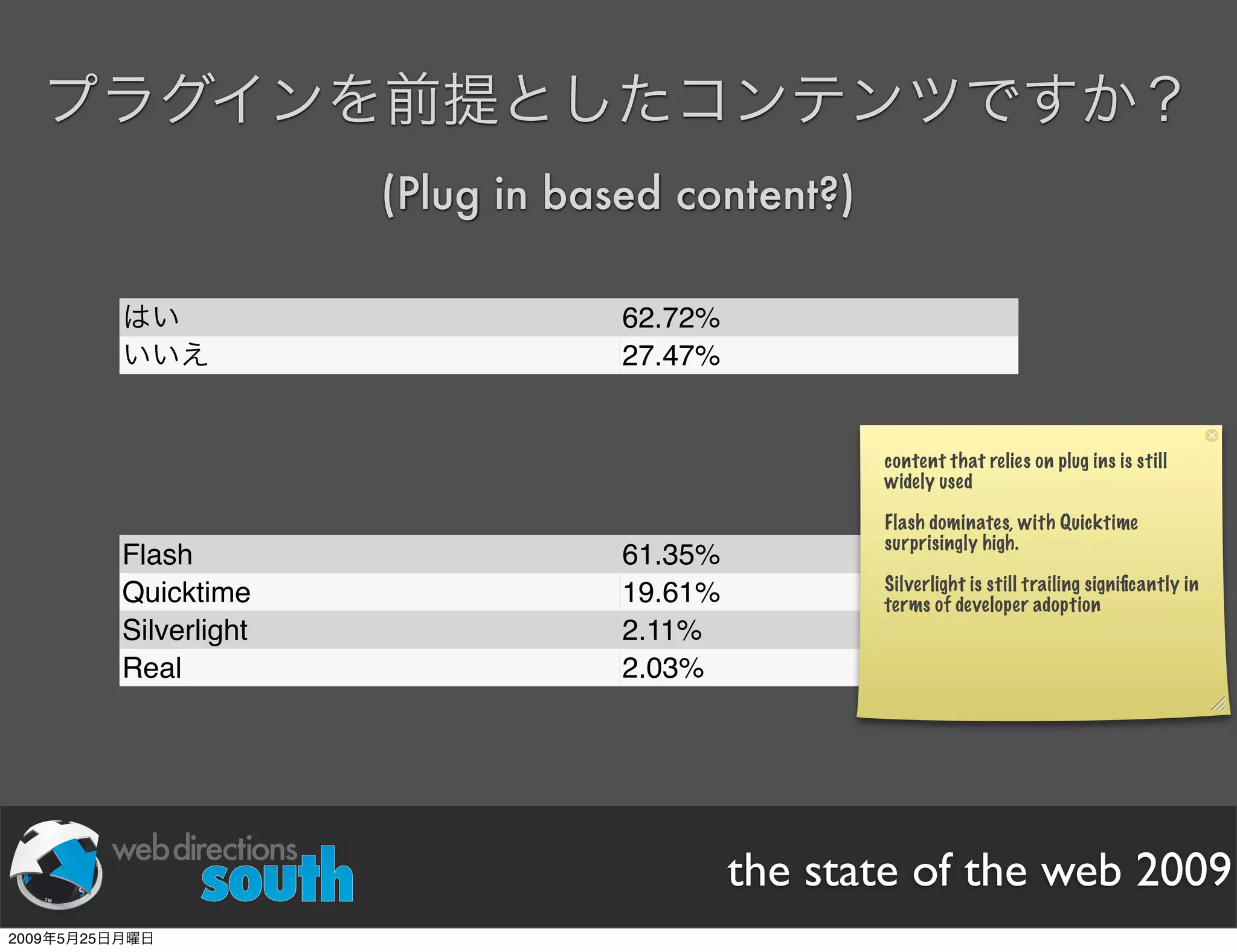 プラグインを前提としたコンテンツですか？

(Plug in based content?)

| はい | 62.72% |
|---|---|
| いいえ | 27.47% |

| Flash | 61.35% |
|---|---|
| Quicktime | 19.61% |
| Silverlight | 2.11% |
| Real | 2.03% |

content that relies on plug ins is still widely used

Flash dominates, with Quicktime surprisingly high.

Silverlight is still trailing significantly in terms of developer adoption

web directions south

the state of the web 2009

2009年5月25日月曜日